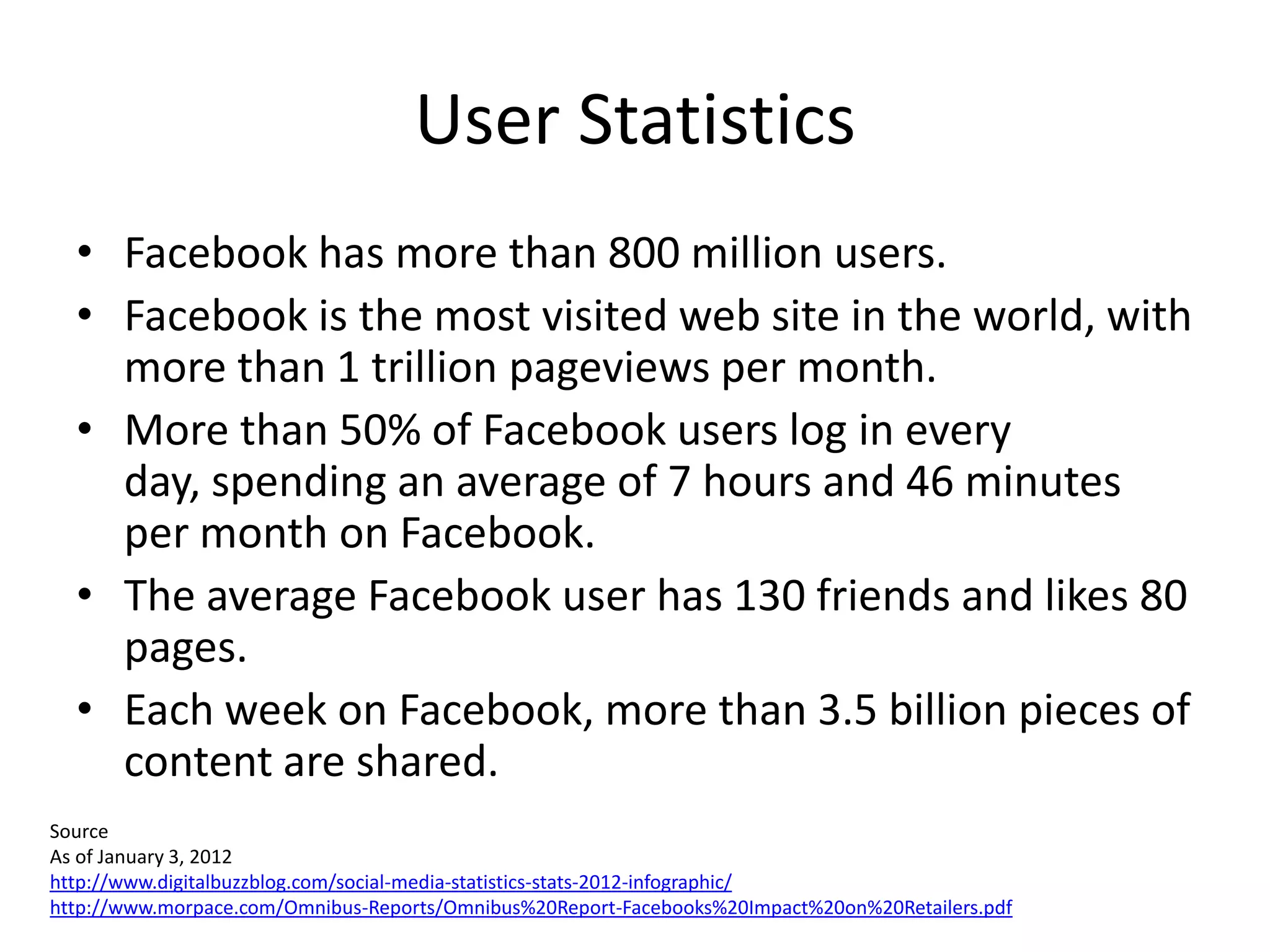 User Statistics

• Facebook has more than 800 million users.
• Facebook is the most visited web site in the world, with more than 1 trillion pageviews per month.
• More than 50% of Facebook users log in every day, spending an average of 7 hours and 46 minutes per month on Facebook.
• The average Facebook user has 130 friends and likes 80 pages.
• Each week on Facebook, more than 3.5 billion pieces of content are shared.

Source
As of January 3, 2012
http://www.digitalbuzzblog.com/social-media-statistics-stats-2012-infographic/
http://www.morpace.com/Omnibus-Reports/Omnibus%20Report-Facebooks%20Impact%20on%20Retailers.pdf